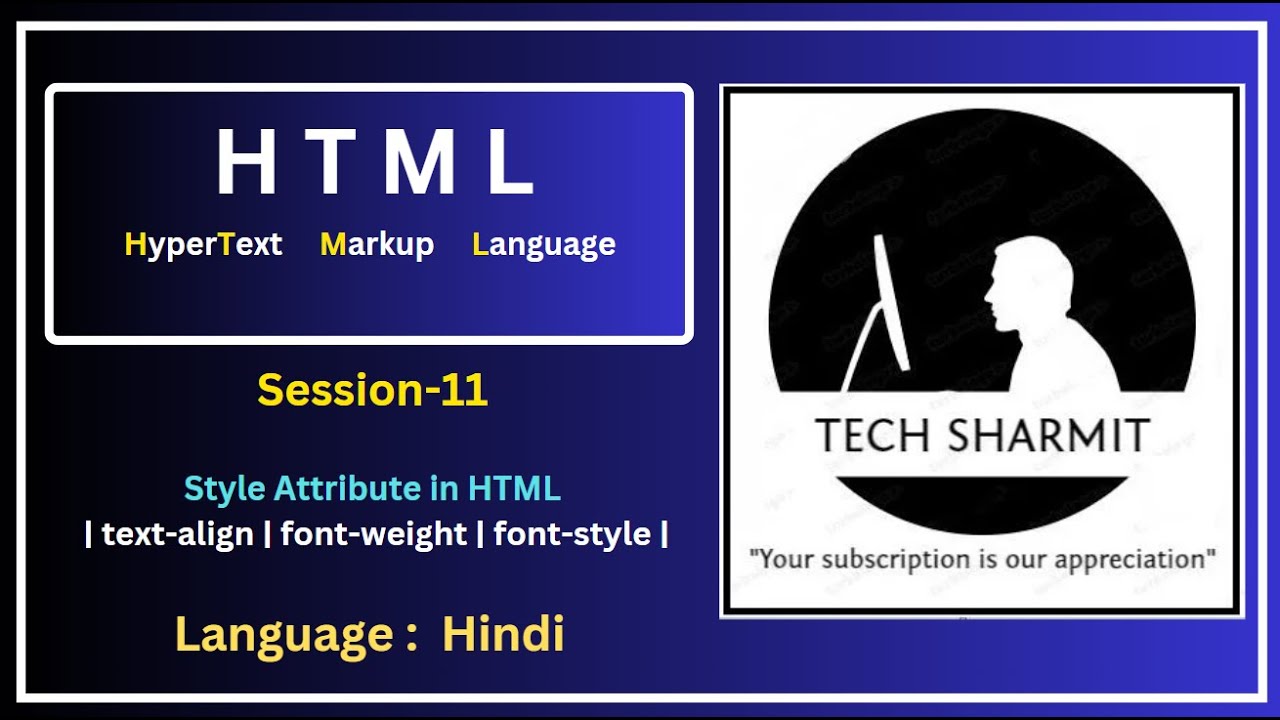 H T M L

HyperText Markup Language

Session-11

Style Attribute in HTML

| text-align | font-weight | font-style |

Language : Hindi

TECH SHARMIT

"Your subscription is our appreciation"